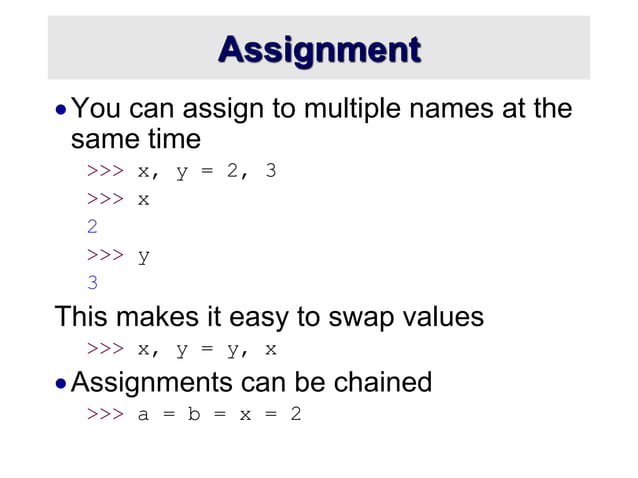 Assignment

• You can assign to multiple names at the same time

>>> x, y = 2, 3
>>> x
2
>>> y
3

This makes it easy to swap values

>>> x, y = y, x

• Assignments can be chained

>>> a = b = x = 2